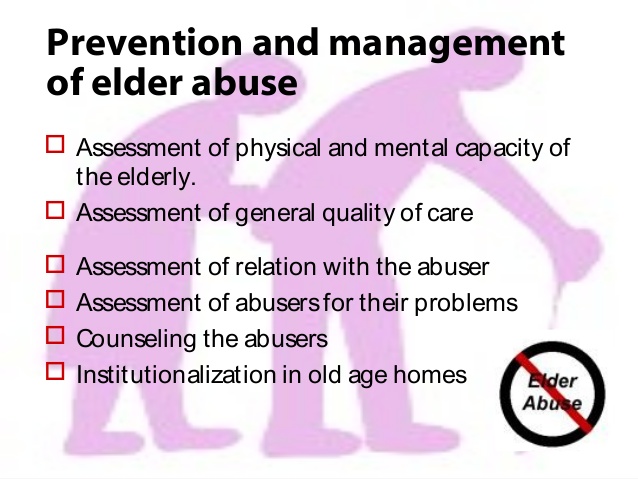 Prevention and management of elder abuse

☐ Assessment of physical and mental capacity of the elderly.

☐ Assessment of general quality of care

☐ Assessment of relation with the abuser

☐ Assessment of abusers for their problems

☐ Counseling the abusers

☐ Institutionalization in old age homes

Elder Abuse